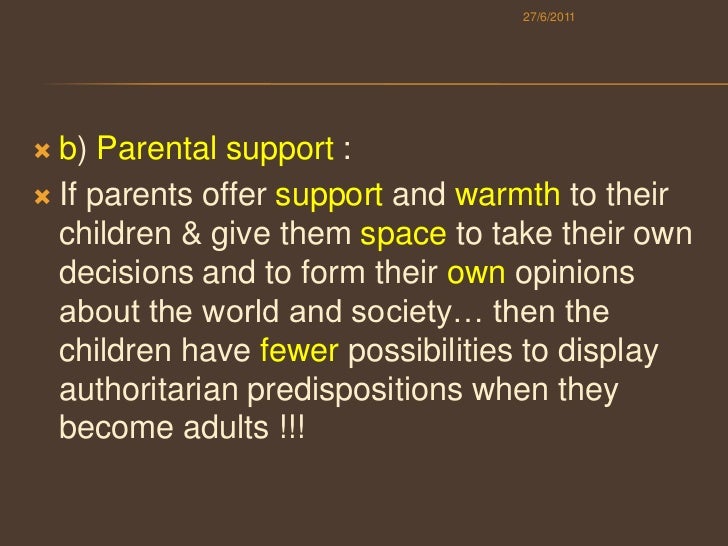 27/6/2011

b) Parental support :

If parents offer support and warmth to their children & give them space to take their own decisions and to form their own opinions about the world and society… then the children have fewer possibilities to display authoritarian predispositions when they become adults !!!